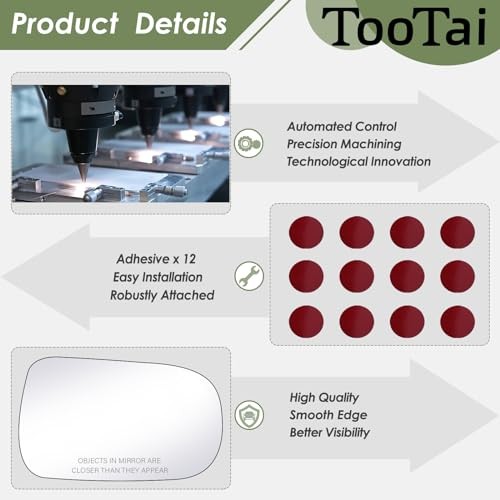 Product Details

TooTai

Automated Control
Precision Machining
Technological Innovation

Adhesive x 12
Easy Installation
Robustly Attached

OBJECTS IN MIRROR ARE
CLOSER THAN THEY APPEAR

High Quality
Smooth Edge
Better Visibility